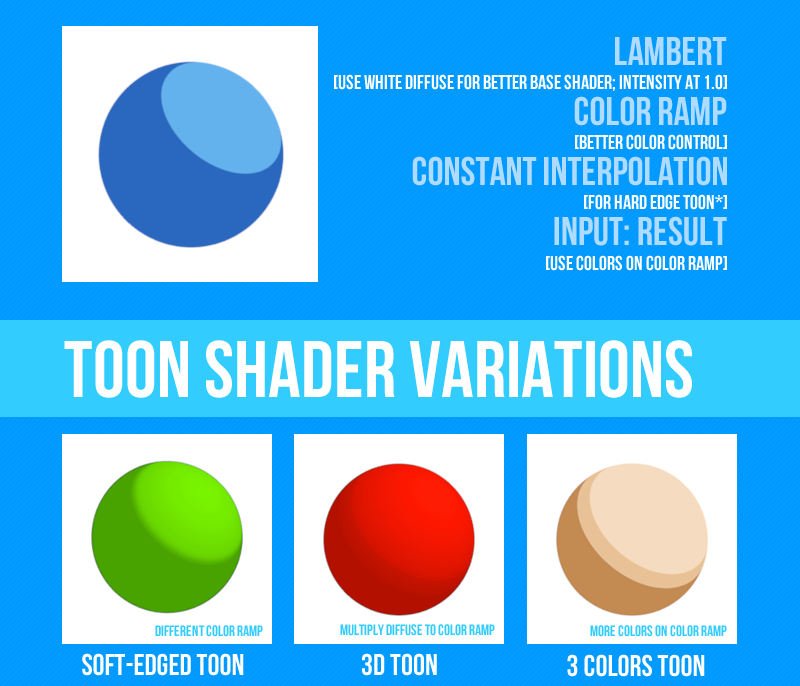 LAMBERT
[USE WHITE DIFFUSE FOR BETTER BASE SHADER; INTENSITY AT 1.0]
COLOR RAMP
[BETTER COLOR CONTROL]
CONSTANT INTERPOLATION
[FOR HARD EDGE TOON*]
INPUT: RESULT
[USE COLORS ON COLOR RAMP]

TOON SHADER VARIATIONS

DIFFERENT COLOR RAMP
SOFT-EDGED TOON

MULTIPLY DIFFUSE TO COLOR RAMP
3D TOON

MORE COLORS ON COLOR RAMP
3 COLORS TOON